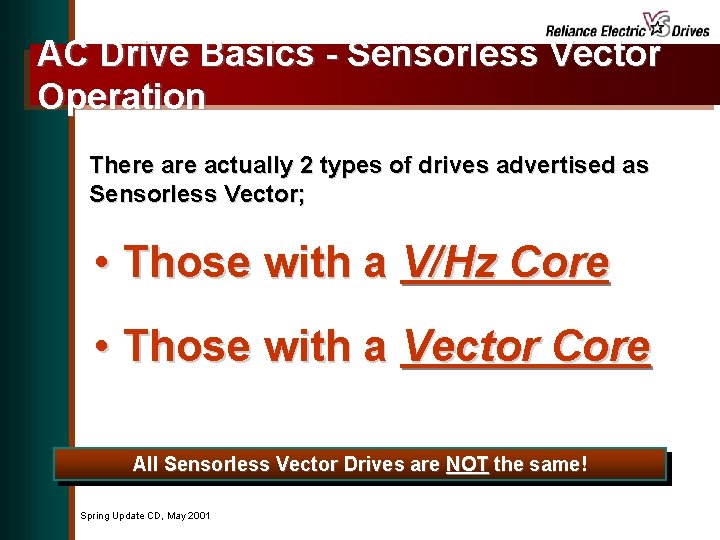 Reliance Electric VS Drives

AC Drive Basics - Sensorless Vector Operation

There are actually 2 types of drives advertised as Sensorless Vector;

• Those with a V/Hz Core

• Those with a Vector Core

All Sensorless Vector Drives are NOT the same!

Spring Update CD, May 2001